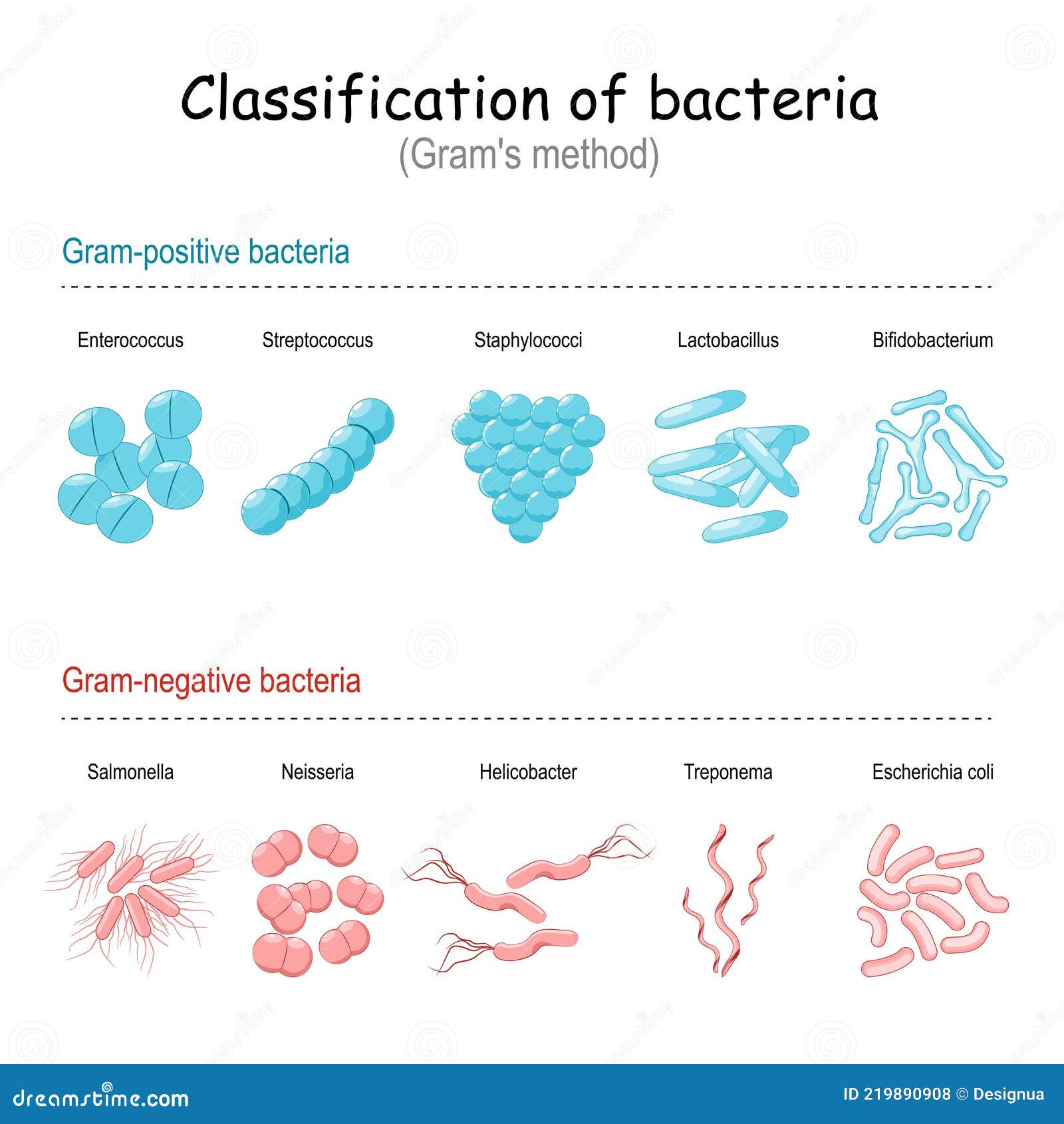 Classification of bacteria
(Gram's method)

Gram-positive bacteria

Enterococcus Streptococcus Staphylococci Lactobacillus Bifidobacterium

Gram-negative bacteria

Salmonella Neisseria Helicobacter Treponema Escherichia coli

dreamstime.com

ID 219890908 © Designua